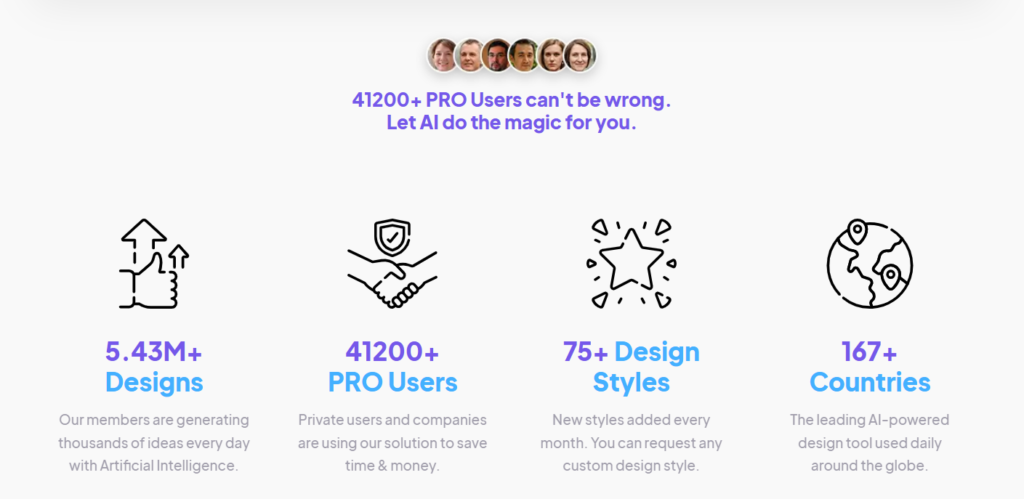 41200+ PRO Users can't be wrong.
Let AI do the magic for you.

5.43M+
Designs

Our members are generating thousands of ideas every day with Artificial Intelligence.

41200+
PRO Users

Private users and companies are using our solution to save time & money.

75+ Design
Styles

New styles added every month. You can request any custom design style.

167+
Countries

The leading AI-powered design tool used daily around the globe.